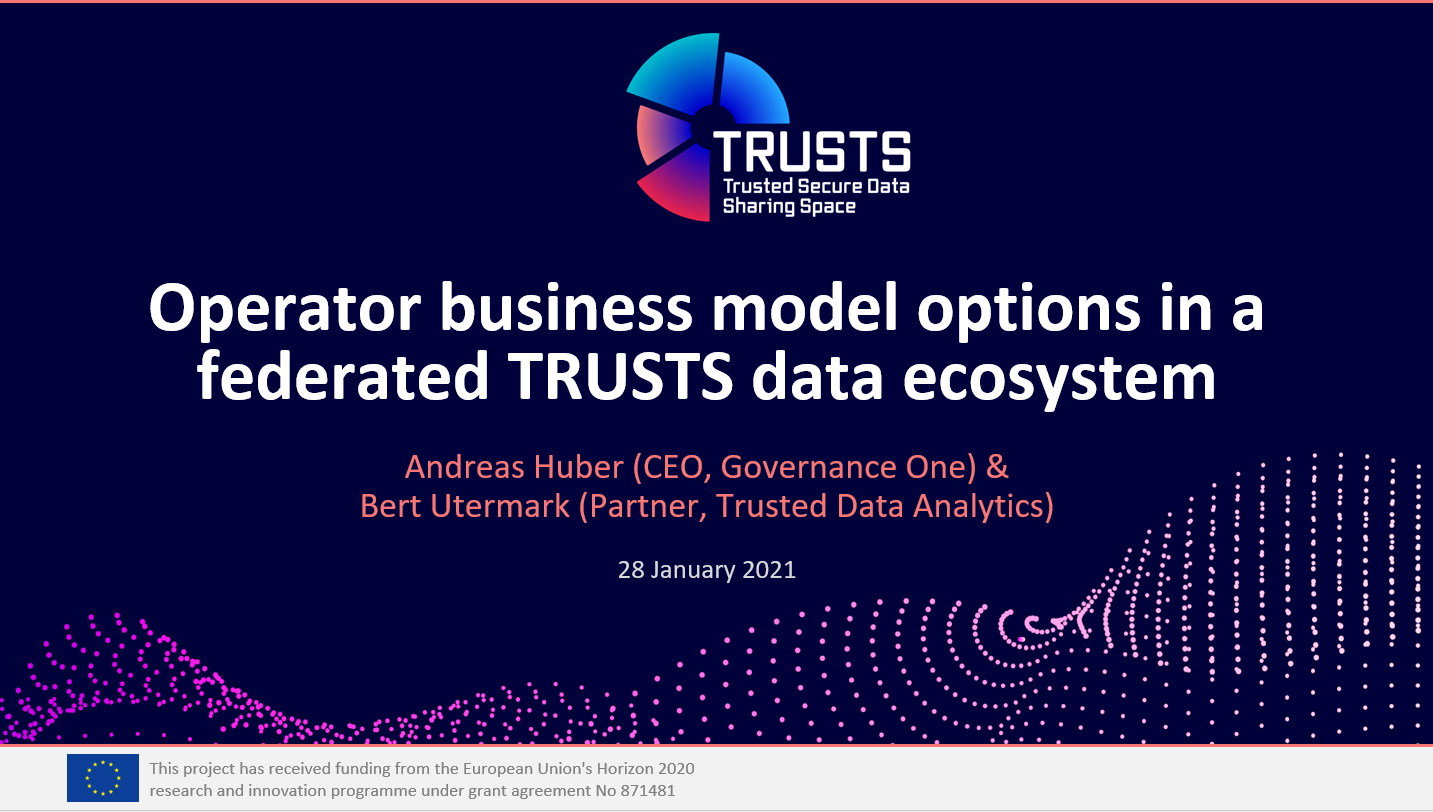 TRUSTS
Trusted Secure Data Sharing Space

Operator business model options in a federated TRUSTS data ecosystem

Andreas Huber (CEO, Governance One) &
Bert Utermark (Partner, Trusted Data Analytics)

28 January 2021

This project has received funding from the European Union's Horizon 2020 research and innovation programme under grant agreement No 871481